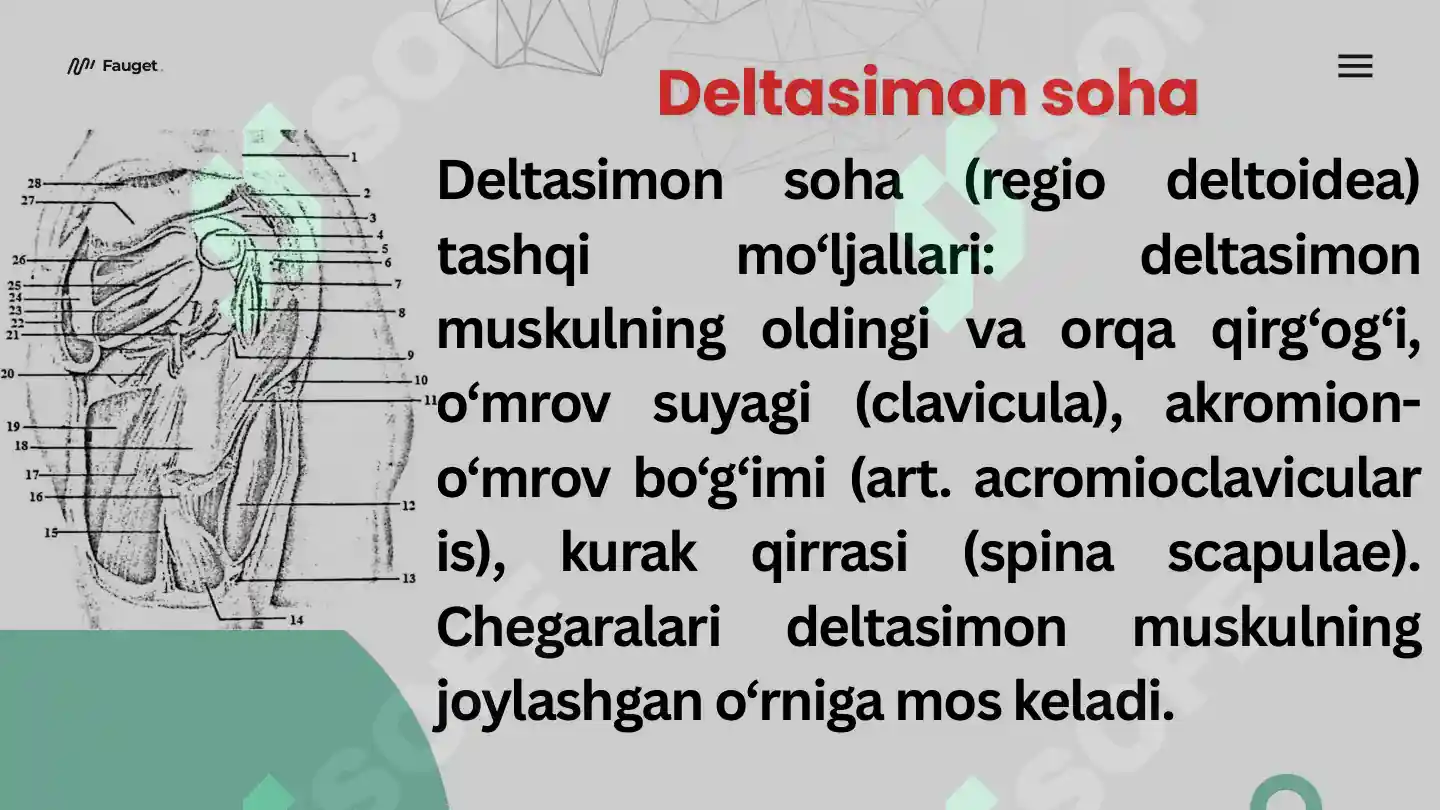 Fauget

Deltasimon soha

Deltasimon soha (regio deltoidea) tashqi mo‘ljallari: deltasimon muskulning oldingi va orqa qirg‘og‘i, o‘mrov suyagi (clavicula), akromion-o‘mrov bo‘g‘imi (art. acromioclavicular is), kurak qirrasi (spina scapulae). Chegaralari deltasimon muskulning joylashgan o‘rniga mos keladi.

1
2
3
4
5
6
7
8
9
10
11
12
13
14
15
16
17
18
19
20
21
22
23
24
25
26
27
28